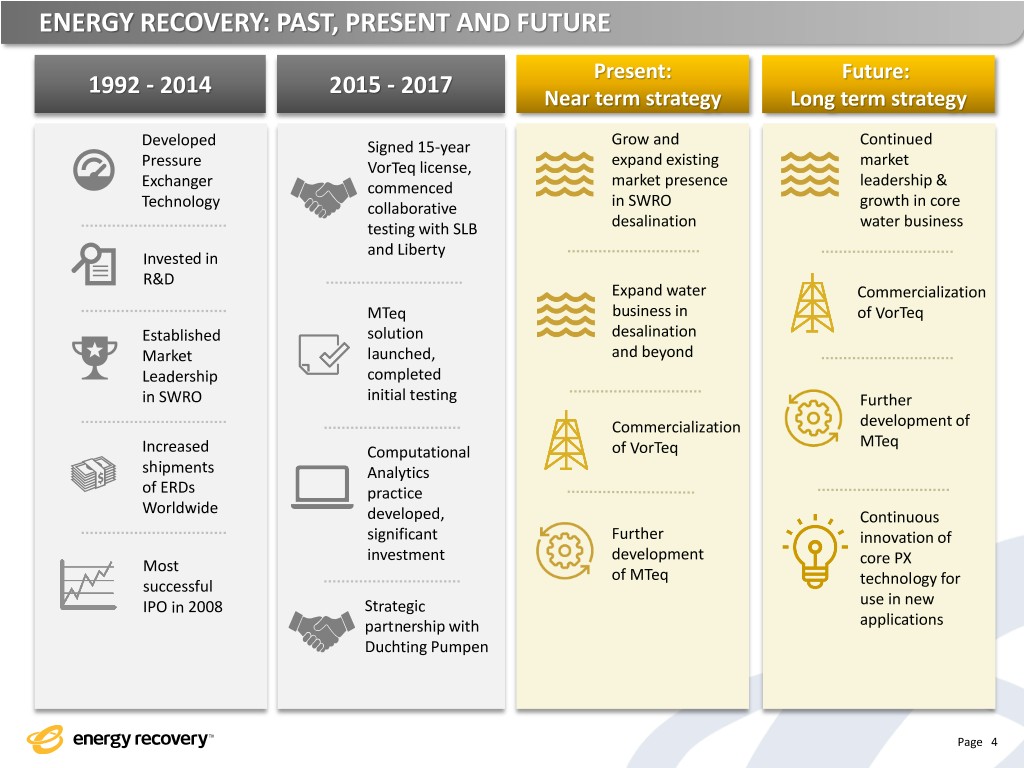 ENERGY RECOVERY: PAST, PRESENT AND FUTURE

1992 - 2014

Developed Pressure Exchanger Technology

Invested in R&D

Established Market Leadership in SWRO

Increased shipments of ERDs Worldwide

Most successful IPO in 2008

2015 - 2017

Signed 15-year VorTeq license, commenced collaborative testing with SLB and Liberty

MTeq solution launched, completed initial testing

Computational Analytics practice developed, significant investment

Strategic partnership with Duchting Pumpen

Present: Near term strategy

Grow and expand existing market presence in SWRO desalination

Expand water business in desalination and beyond

Commercialization of VorTeq

Further development of MTeq

Future: Long term strategy

Continued market leadership & growth in core water business

Commercialization of VorTeq

Further development of MTeq

Continuous innovation of core PX technology for use in new applications

energy recovery™

Page 4